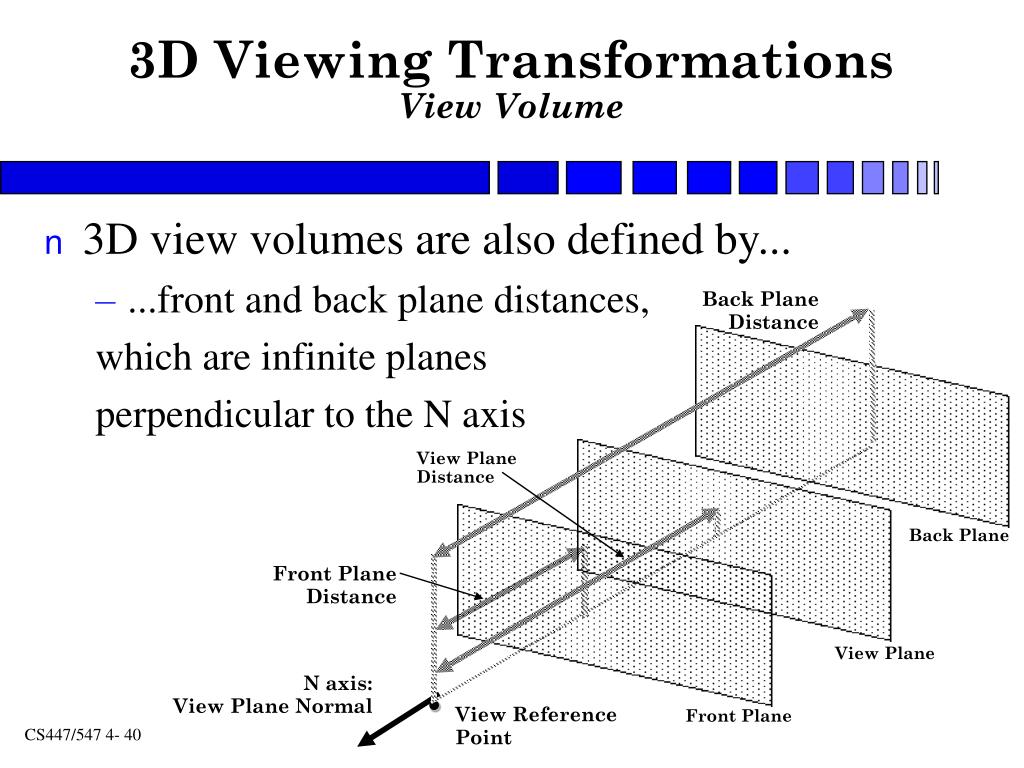 3D Viewing Transformations
View Volume

n 3D view volumes are also defined by...

– ...front and back plane distances, which are infinite planes perpendicular to the N axis

Back Plane Distance

View Plane Distance

Back Plane

Front Plane Distance

View Plane

N axis:
View Plane Normal

View Reference Point

Front Plane

CS447/547 4- 40